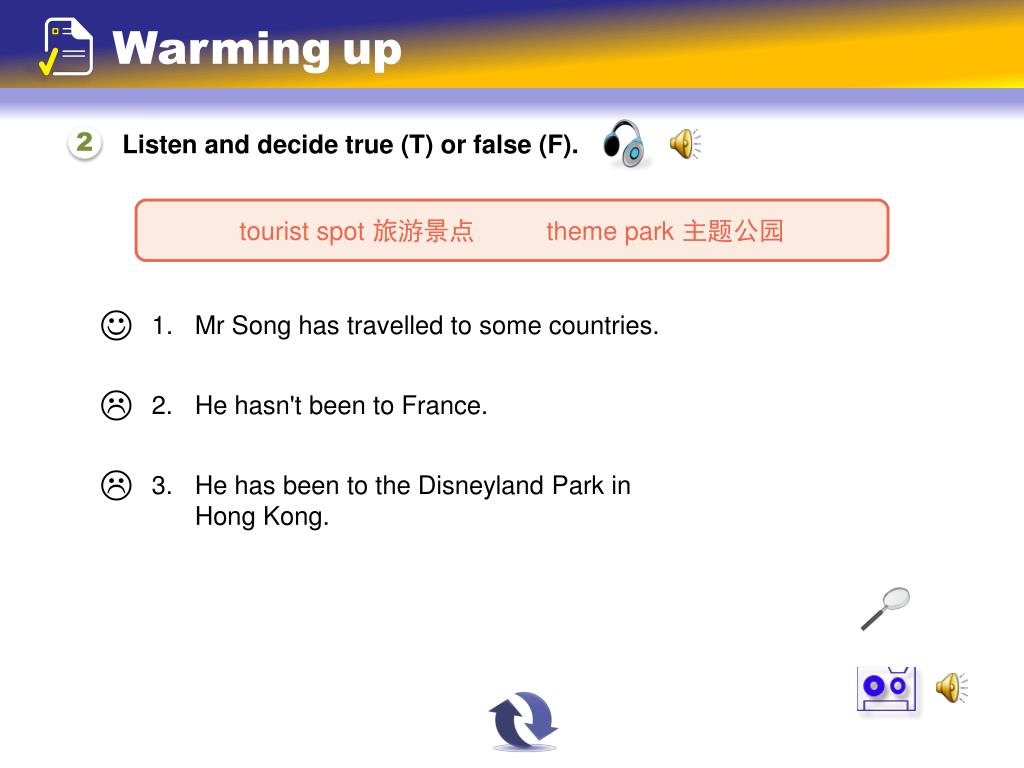 Warming up

2 Listen and decide true (T) or false (F).

tourist spot 旅游景点 theme park 主题公园

☺ 1. Mr Song has travelled to some countries.

☹ 2. He hasn't been to France.

☹ 3. He has been to the Disneyland Park in Hong Kong.